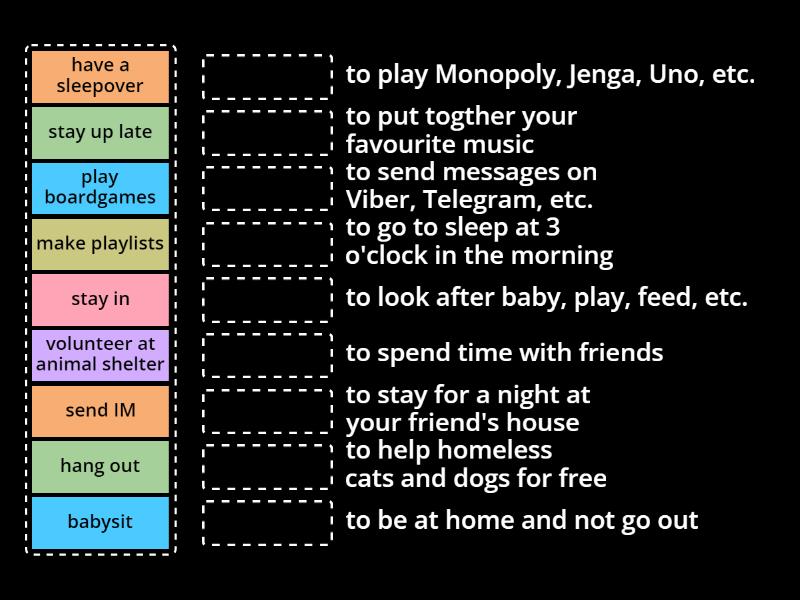 have a sleepover

stay up late

play boardgames

make playlists

stay in

volunteer at animal shelter

send IM

hang out

babysit

to play Monopoly, Jenga, Uno, etc.

to put togther your favourite music

to send messages on Viber, Telegram, etc.

to go to sleep at 3 o'clock in the morning

to look after baby, play, feed, etc.

to spend time with friends

to stay for a night at your friend's house

to help homeless cats and dogs for free

to be at home and not go out